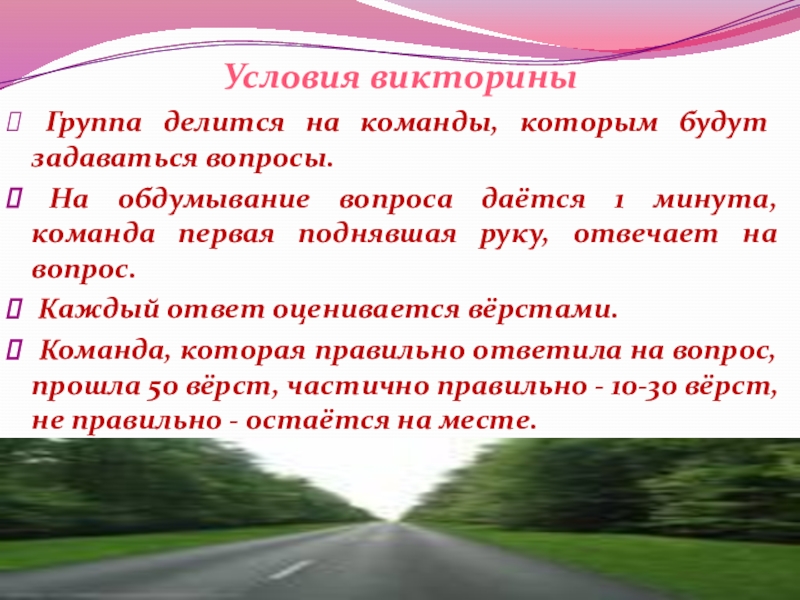 Условия викторины

Группа делится на команды, которым будут задаваться вопросы.

На обдумывание вопроса даётся 1 минута, команда первая поднявшая руку, отвечает на вопрос.

Каждый ответ оценивается вёрстами.

Команда, которая правильно ответила на вопрос, прошла 50 вёрст, частично правильно - 10-30 вёрст, не правильно - остаётся на месте.